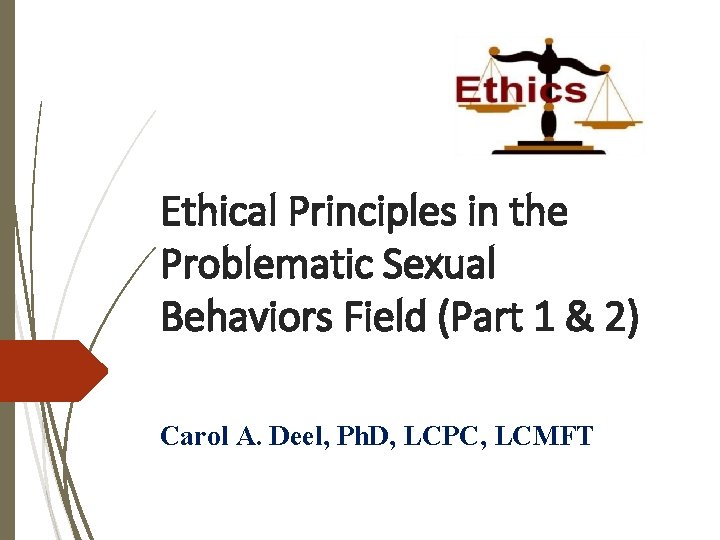 Ethics

Ethical Principles in the Problematic Sexual Behaviors Field (Part 1 & 2)

Carol A. Deel, PhD, LCPC, LCMFT